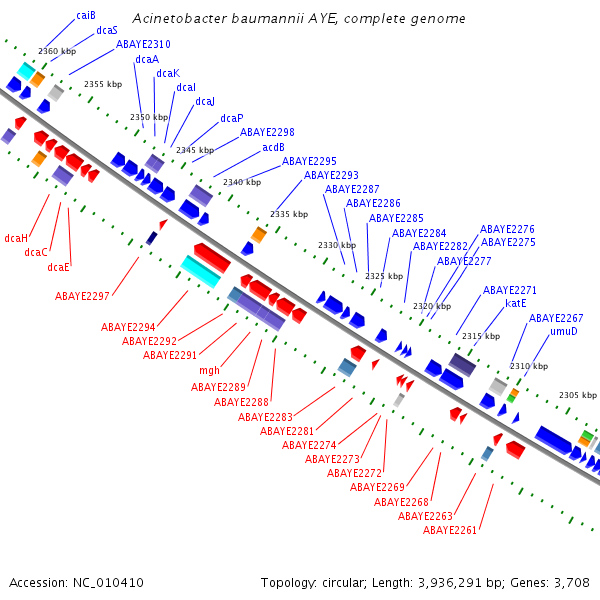 Acinetobacter baumannii AYE, complete genome

caiB
dcaS
ABAYE2310
dcaA
dcaK
dcaI
dcaJ
dcaP
ABAYE2298
acdB
ABAYE2295
ABAYE2293
ABAYE2287
ABAYE2286
ABAYE2285
ABAYE2284
ABAYE2282
ABAYE2276
ABAYE2275
ABAYE2277
ABAYE2271
katE
ABAYE2267
umuD

2360 kbp
2355 kbp
2350 kbp
2345 kbp
2340 kbp
2335 kbp
2330 kbp
2325 kbp
2320 kbp
2315 kbp
2310 kbp
2305 kbp

dcaH
dcaC
dcaE
ABAYE2297
ABAYE2294
ABAYE2292
ABAYE2291
mgh
ABAYE2289
ABAYE2288
ABAYE2283
ABAYE2281
ABAYE2274
ABAYE2273
ABAYE2272
ABAYE2269
ABAYE2268
ABAYE2263
ABAYE2261

Accession: NC_010410
Topology: circular; Length: 3,936,291 bp; Genes: 3,708